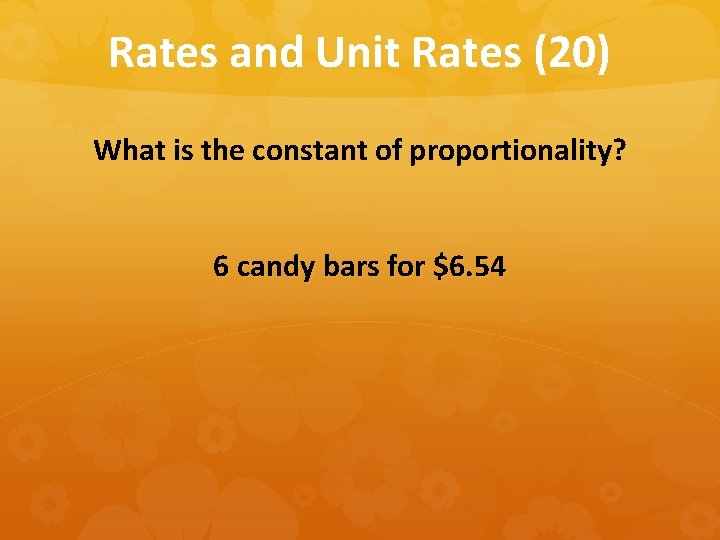 Rates and Unit Rates (20)

What is the constant of proportionality?

6 candy bars for \$6.54